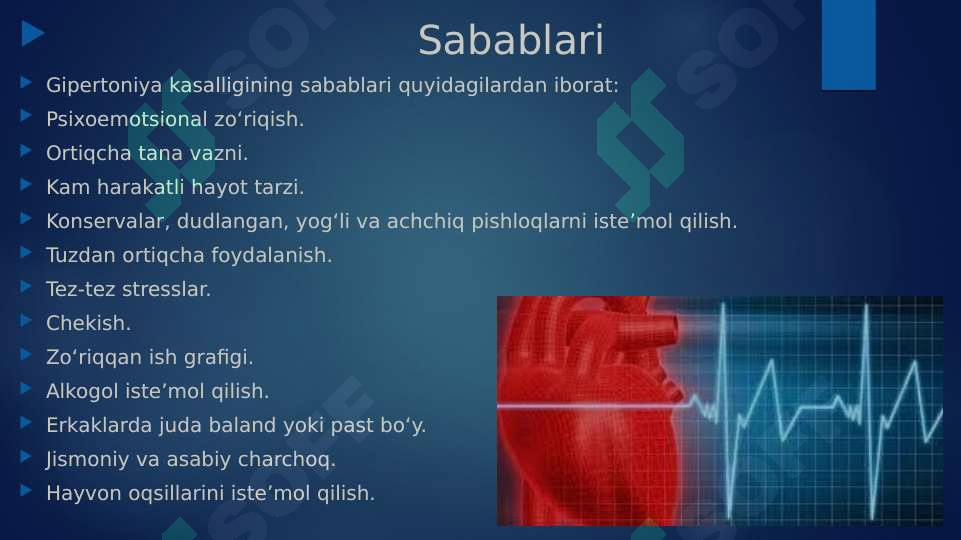 Sabablari

Gipertoniya kasalligining sabablari quyidagilardan iborat:

Psixoemotsional zo‘riqish.

Ortiqcha tana vazni.

Kam harakatli hayot tarzi.

Konservalar, dudlangan, yog‘li va achchiq pishloqlarni iste’mol qilish.

Tuzdan ortiqcha foydalanish.

Tez-tez stresslar.

Chekish.

Zo‘riqqan ish grafigi.

Alkogol iste’mol qilish.

Erkaklarda juda baland yoki past bo‘y.

Jismoniy va asabiy charchoq.

Hayvon oqsillarini iste’mol qilish.